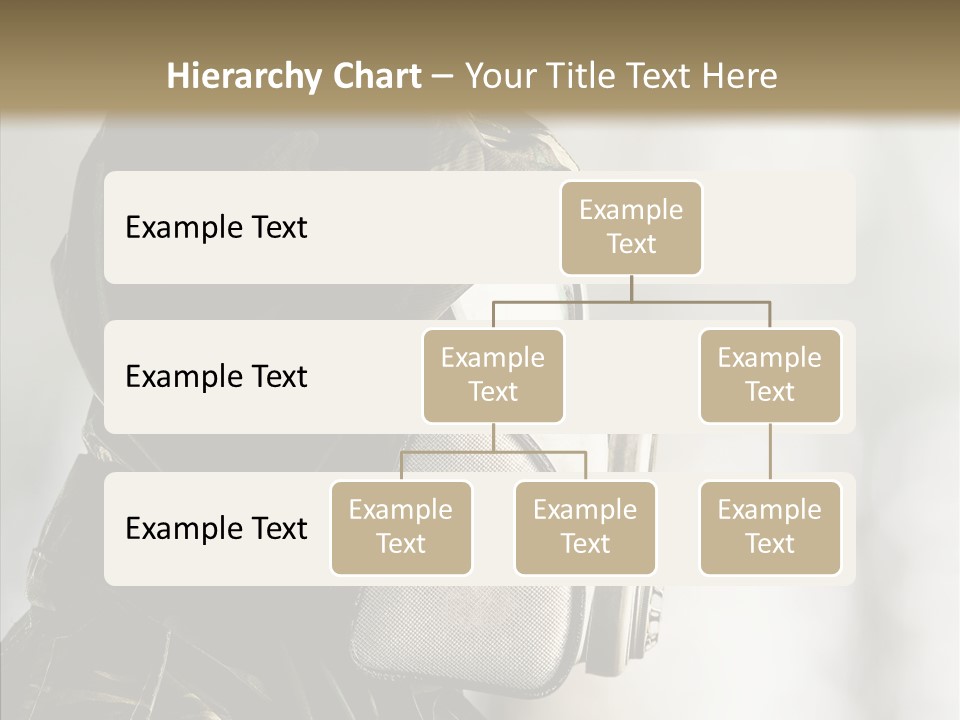 Hierarchy Chart – Your Title Text Here

Example Text

Example Text

Example Text

Example Text

Example Text

Example Text

Example Text

Example Text

Example Text